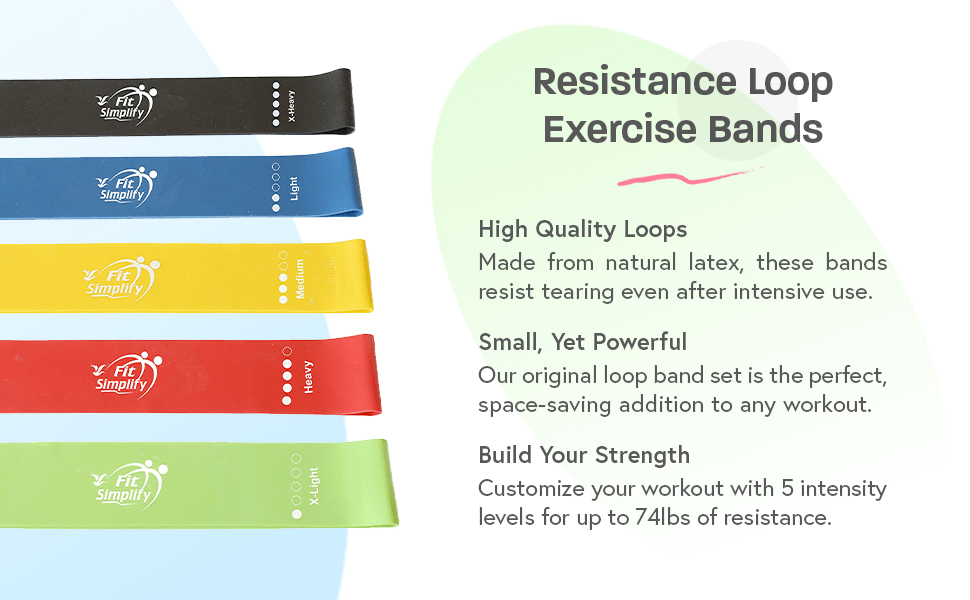 Fit Simplify
X-Heavy

Fit Simplify
Light

Fit Simplify
Medium

Fit Simplify
Heavy

Fit Simplify
X-Light

Resistance Loop Exercise Bands

High Quality Loops
Made from natural latex, these bands resist tearing even after intensive use.

Small, Yet Powerful
Our original loop band set is the perfect, space-saving addition to any workout.

Build Your Strength
Customize your workout with 5 intensity levels for up to 74lbs of resistance.